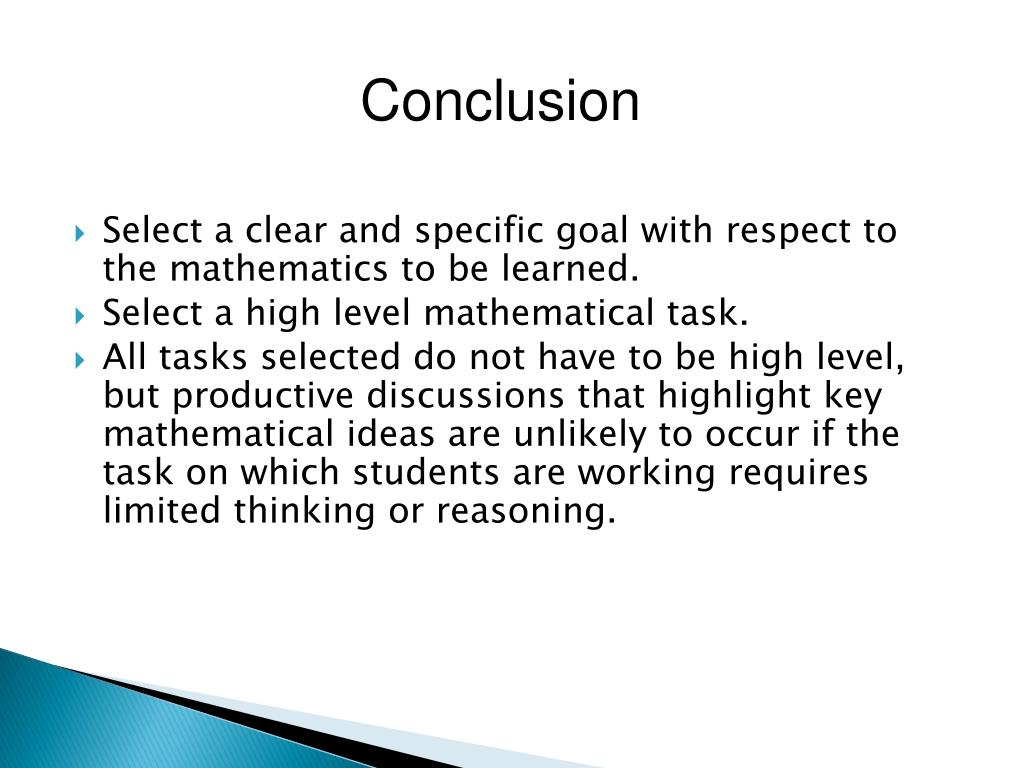 Conclusion

Select a clear and specific goal with respect to the mathematics to be learned.

Select a high level mathematical task.

All tasks selected do not have to be high level, but productive discussions that highlight key mathematical ideas are unlikely to occur if the task on which students are working requires limited thinking or reasoning.